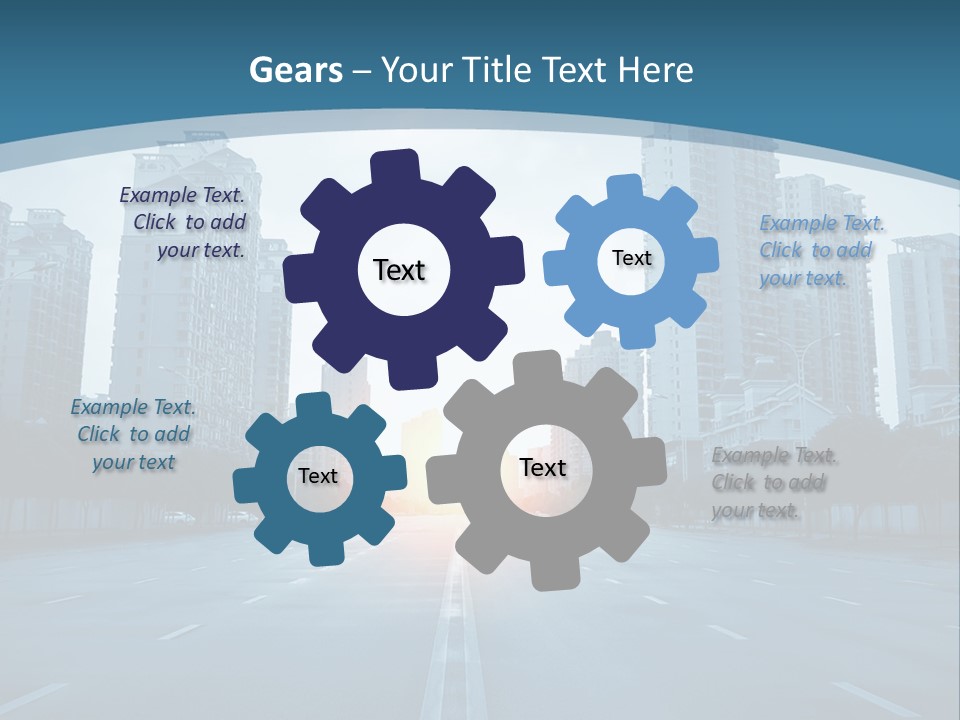 Gears – Your Title Text Here

Example Text. Click to add your text.

Text

Text

Example Text. Click to add your text.

Example Text. Click to add your text

Text

Text

Example Text. Click to add your text.